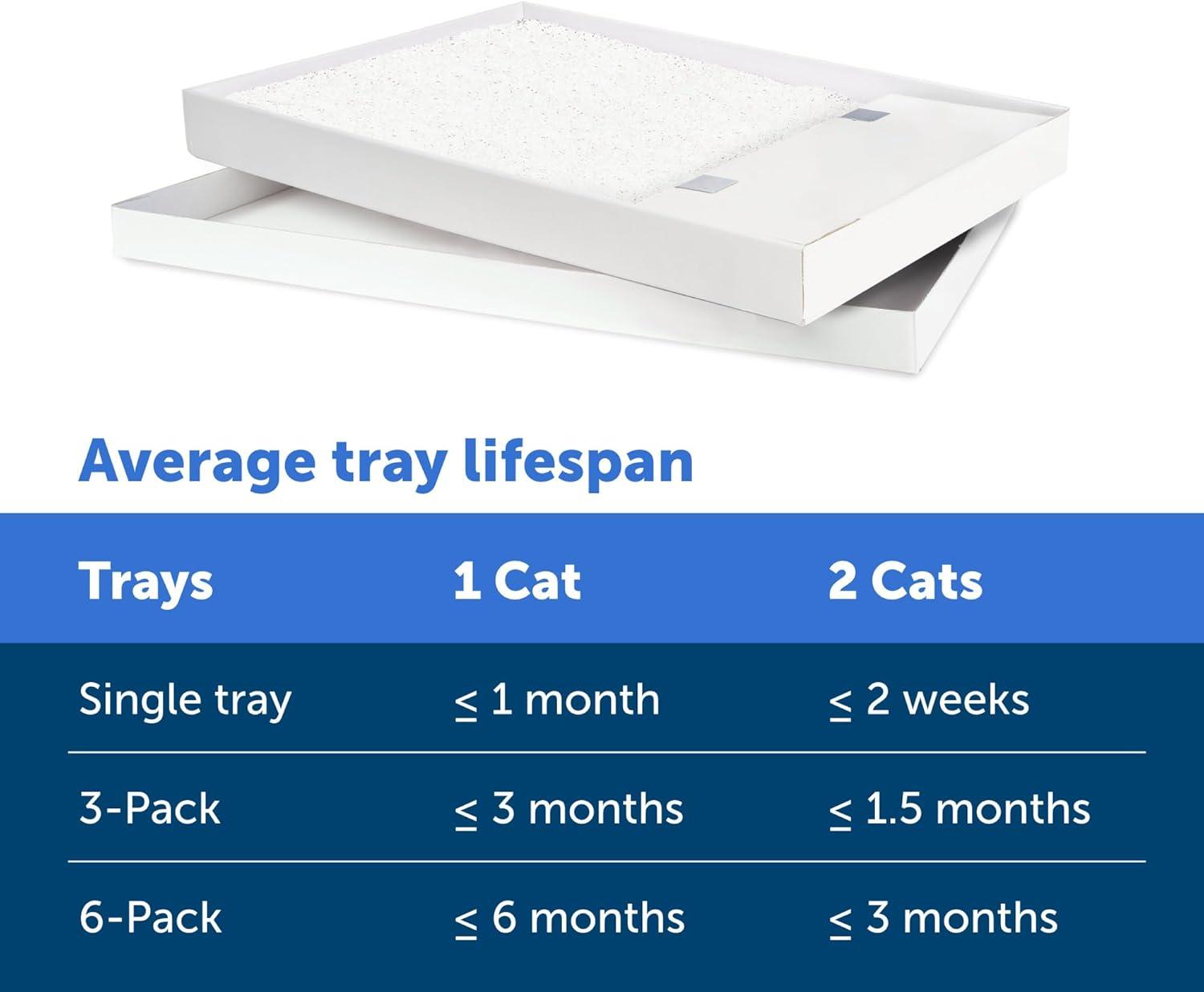 Average tray lifespan

| Trays | 1 Cat | 2 Cats |
|---|---|---|
| Single tray | $\leq$ 1 month | $\leq$ 2 weeks |
| 3-Pack | $\leq$ 3 months | $\leq$ 1.5 months |
| 6-Pack | $\leq$ 6 months | $\leq$ 3 months |